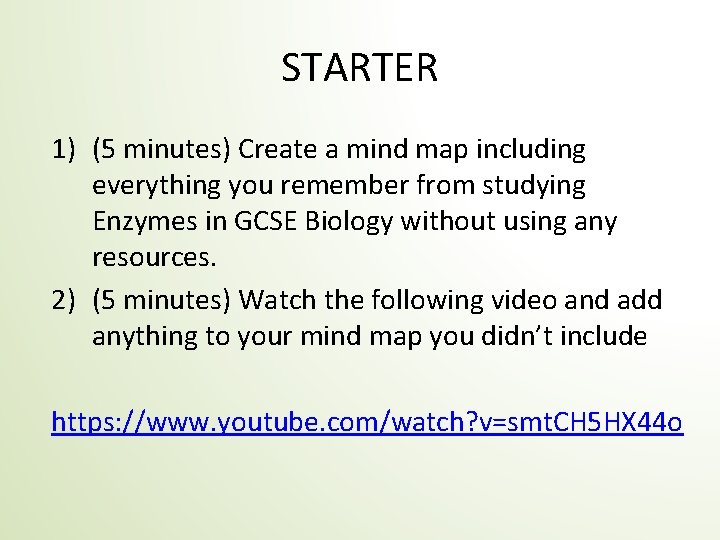 STARTER

1) (5 minutes) Create a mind map including everything you remember from studying Enzymes in GCSE Biology without using any resources.

2) (5 minutes) Watch the following video and add anything to your mind map you didn’t include

https://www.youtube.com/watch?v=smtCH5HX44o